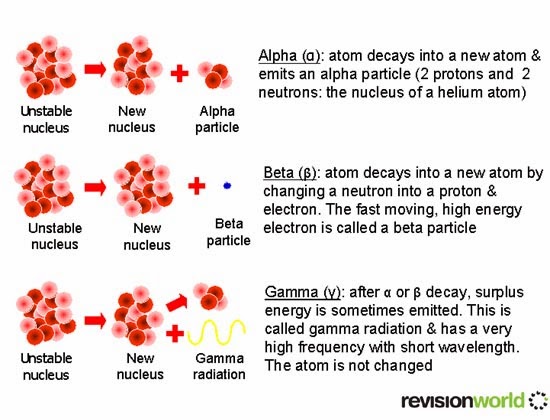 Unstable nucleus

New nucleus

Alpha particle

Alpha (α): atom decays into a new atom & emits an alpha particle (2 protons and 2 neutrons: the nucleus of a helium atom)

Unstable nucleus

New nucleus

Beta particle

Beta (β): atom decays into a new atom by changing a neutron into a proton & electron. The fast moving, high energy electron is called a beta particle

Unstable nucleus

New nucleus

Gamma radiation

Gamma (γ): after α or β decay, surplus energy is sometimes emitted. This is called gamma radiation & has a very high frequency with short wavelength. The atom is not changed

revisionworld